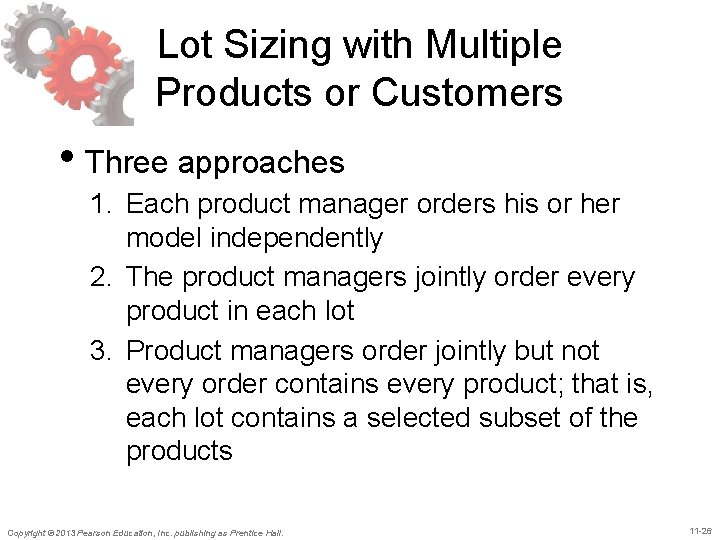 Lot Sizing with Multiple Products or Customers

• Three approaches

1. Each product manager orders his or her model independently
2. The product managers jointly order every product in each lot
3. Product managers order jointly but not every order contains every product; that is, each lot contains a selected subset of the products

Copyright © 2013 Pearson Education, Inc. publishing as Prentice Hall.

11-28